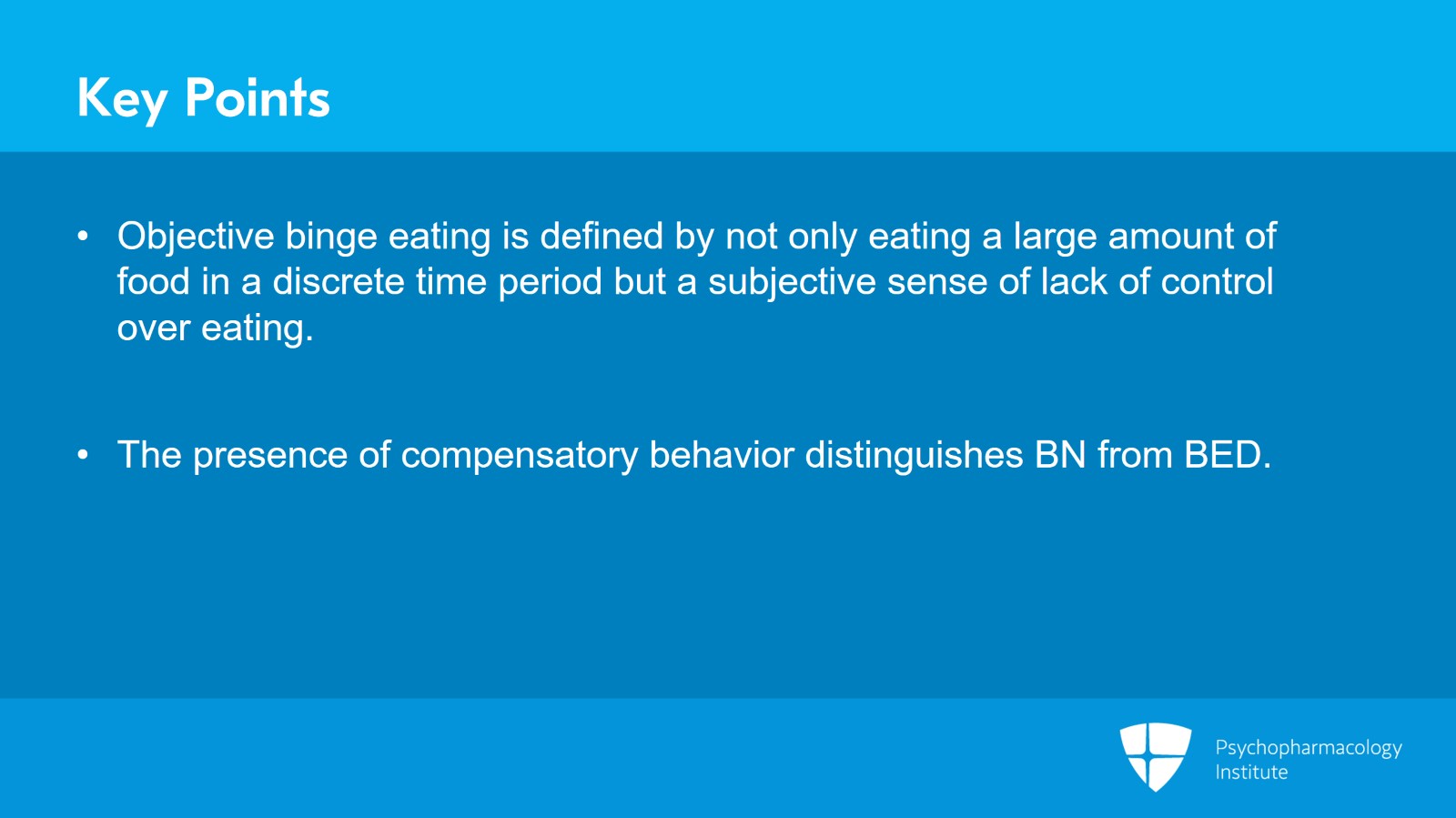 Key Points

• Objective binge eating is defined by not only eating a large amount of food in a discrete time period but a subjective sense of lack of control over eating.

• The presence of compensatory behavior distinguishes BN from BED.

Psychopharmacology Institute